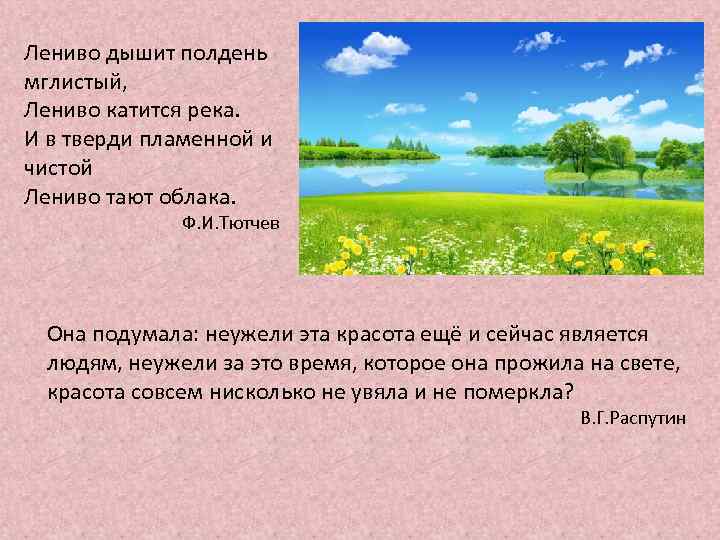 Лениво дышит полдень мглистый,
Лениво катится река.
И в тверди пламенной и чистой
Лениво тают облака.
Ф.И.Тютчев

Она подумала: неужели эта красота ещё и сейчас является людям, неужели за это время, которое она прожила на свете, красота совсем нисколько не увяла и не померкла?
В.Г.Распутин